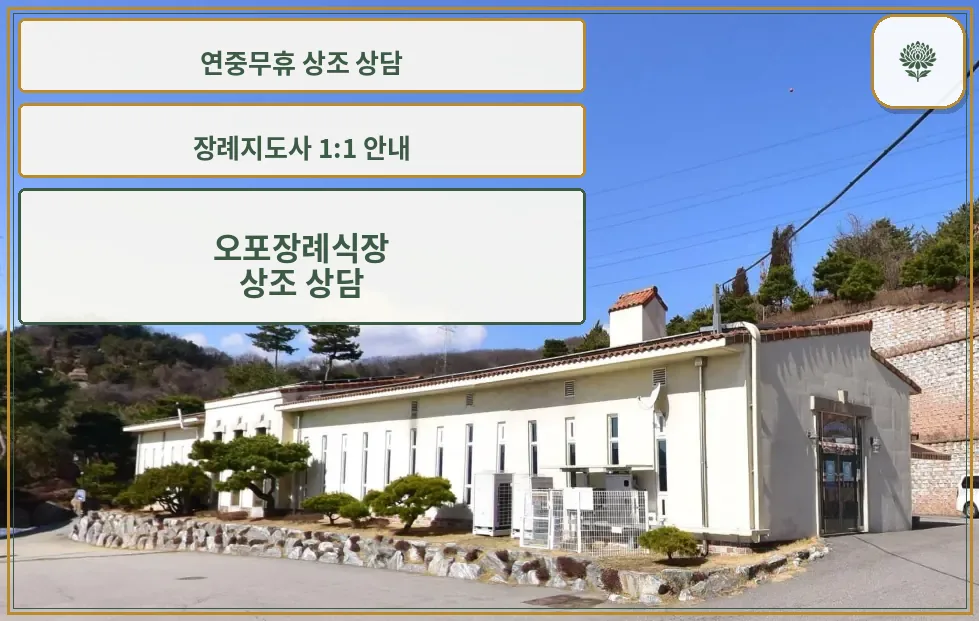 연중무휴 상조 상담

장례지도사 1:1 안내

오포장례식장
상조 상담